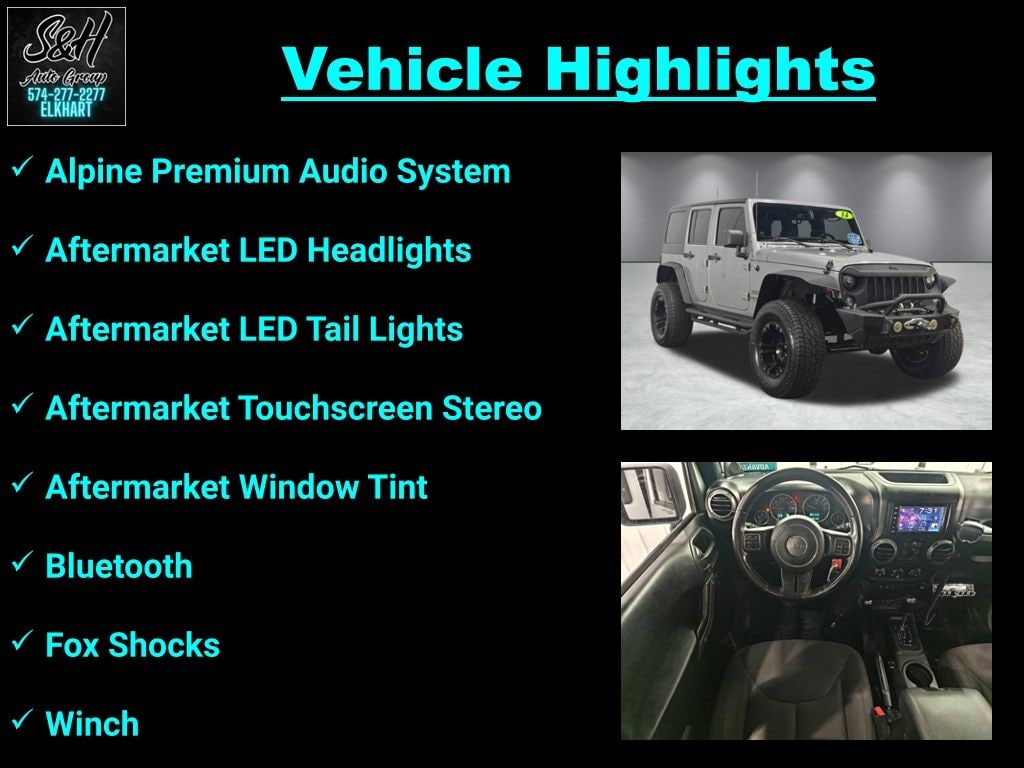 S&H
Auto Group
574-277-2277
ELKHART

Vehicle Highlights

✓ Alpine Premium Audio System

✓ Aftermarket LED Headlights

✓ Aftermarket LED Tail Lights

✓ Aftermarket Touchscreen Stereo

✓ Aftermarket Window Tint

✓ Bluetooth

✓ Fox Shocks

✓ Winch